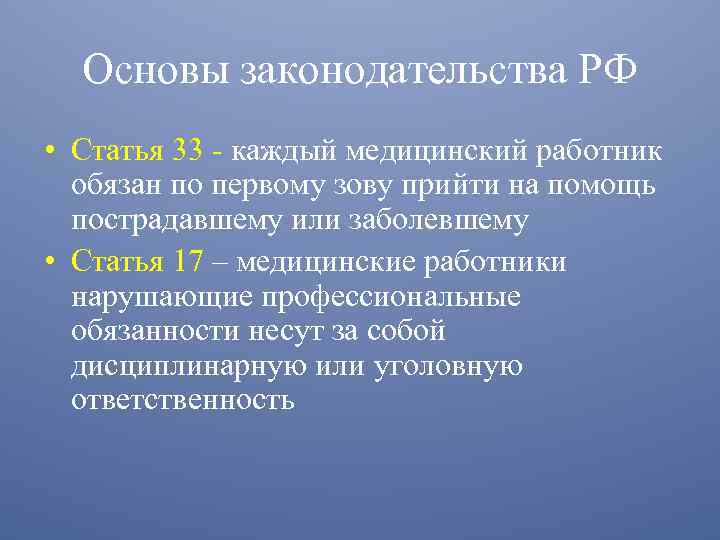 Основы законодательства РФ

• Статья 33 - каждый медицинский работник обязан по первому зову прийти на помощь пострадавшему или заболевшему

• Статья 17 – медицинские работники нарушающие профессиональные обязанности несут за собой дисциплинарную или уголовную ответственность